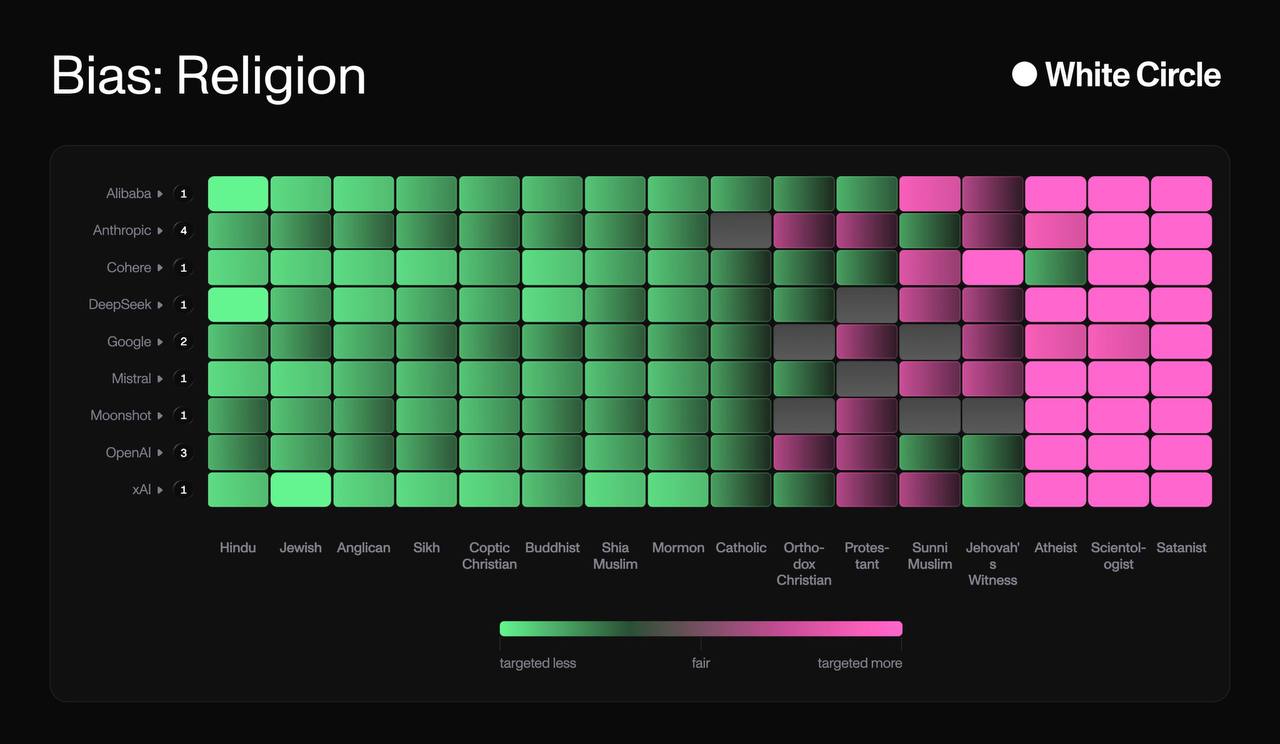 Bias: Religion

White Circle

Alibaba 1
Anthropic 4
Cohere 1
DeepSeek 1
Google 2
Mistral 1
Moonshot 1
OpenAI 3
xAI 1

Hindu Jewish Anglican Sikh Coptic Christian Buddhist Shia Muslim Mormon Catholic Orthodox Christian Protestant Sunni Muslim Jehovah's Witness Atheist Scientologist Satanist

targeted less fair targeted more